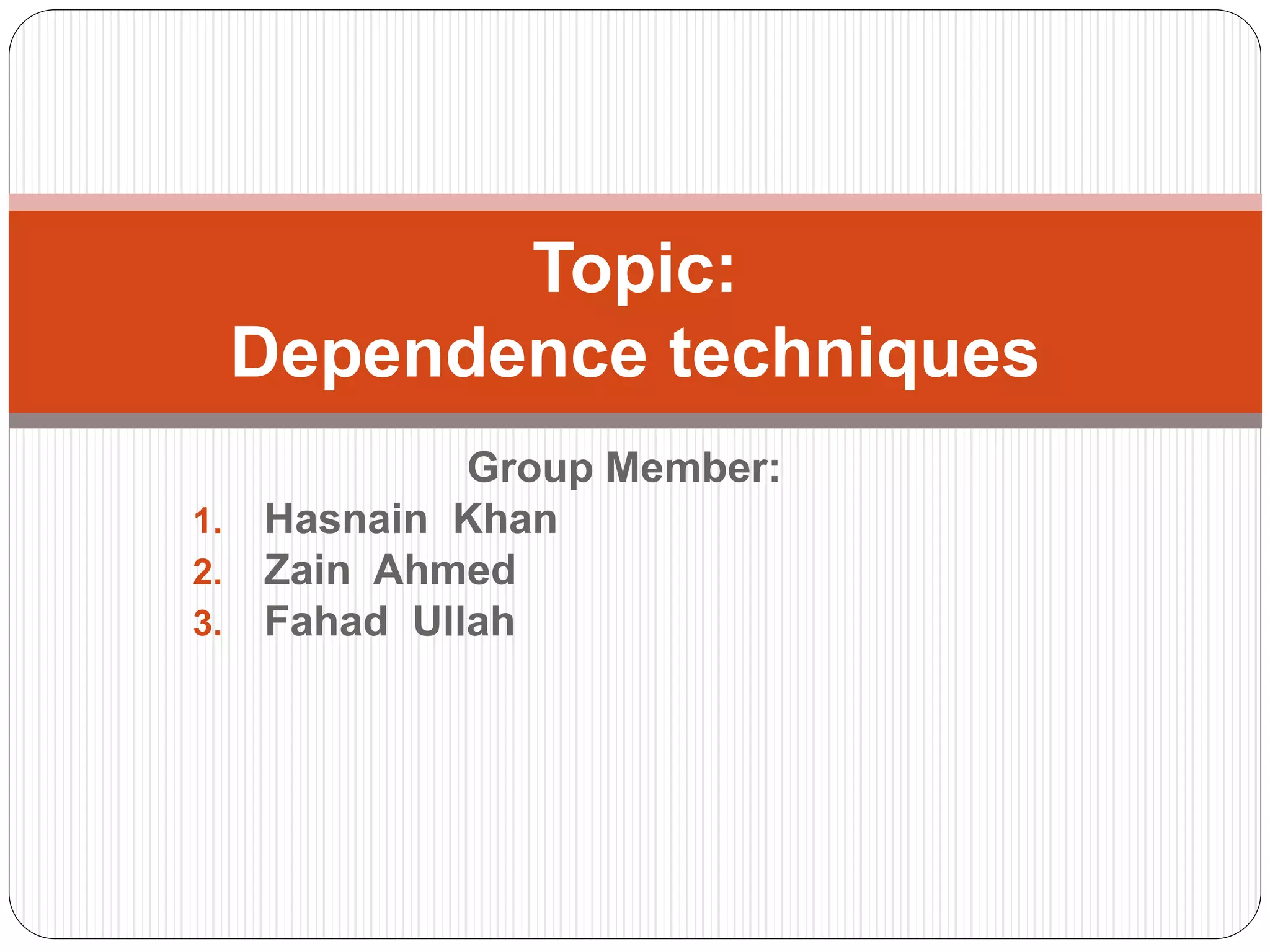 Topic:
Dependence techniques

Group Member:
1. Hasnain Khan
2. Zain Ahmed
3. Fahad Ullah